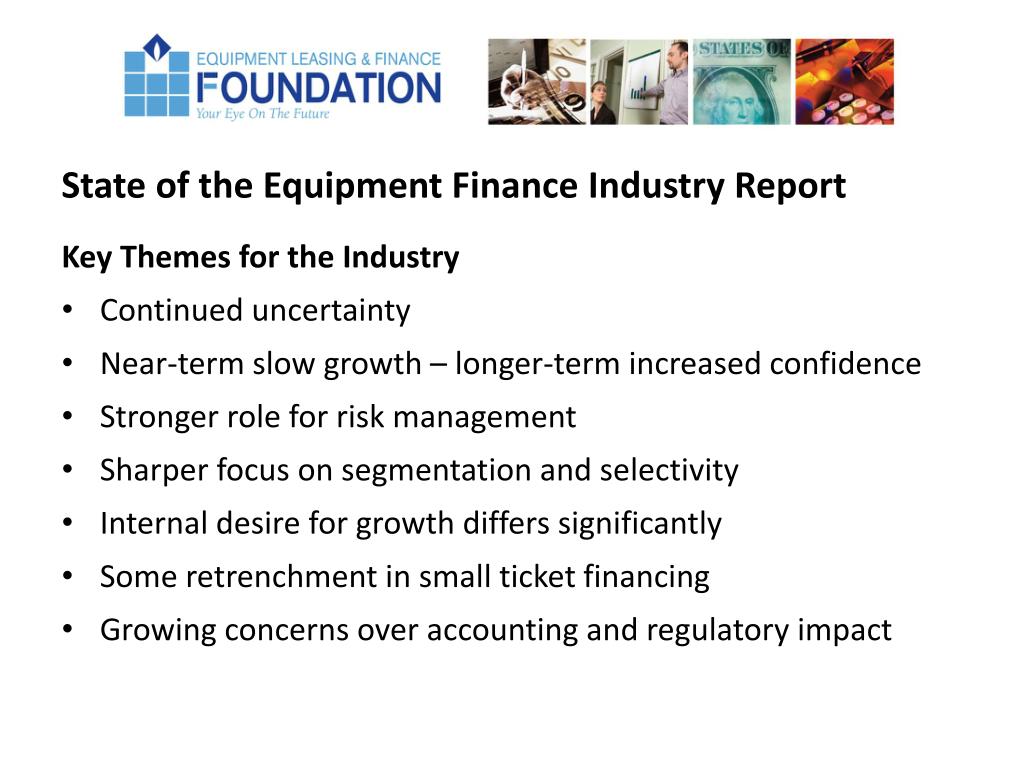 EQUIPMENT LEASING & FINANCE
FOUNDATION
Your Eye On The Future

STATES OF

State of the Equipment Finance Industry Report

Key Themes for the Industry
• Continued uncertainty
• Near-term slow growth – longer-term increased confidence
• Stronger role for risk management
• Sharper focus on segmentation and selectivity
• Internal desire for growth differs significantly
• Some retrenchment in small ticket financing
• Growing concerns over accounting and regulatory impact